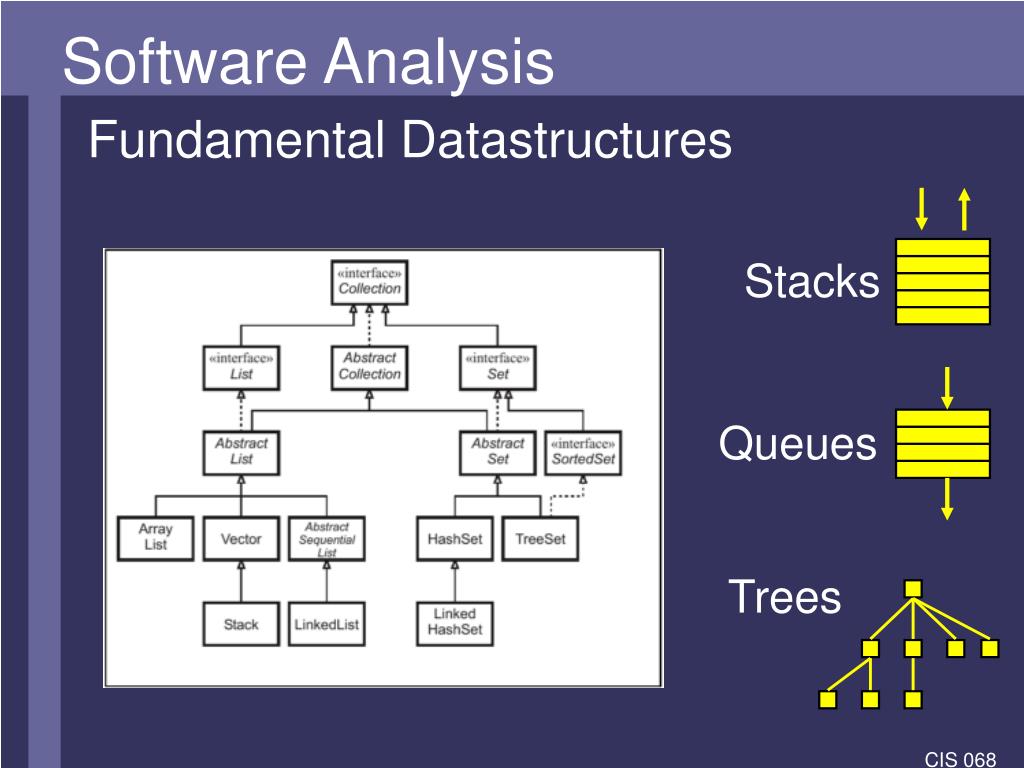 Software Analysis

Fundamental Datastructures

«interface»
Collection

«interface»
List

Abstract
Collection

«interface»
Set

Abstract
List

Abstract
Set

«interface»
SortedSet

Array
List

Vector

Abstract
Sequential
List

HashSet

TreeSet

Stack

LinkedList

Linked
HashSet

Stacks

Queues

Trees

CIS 068